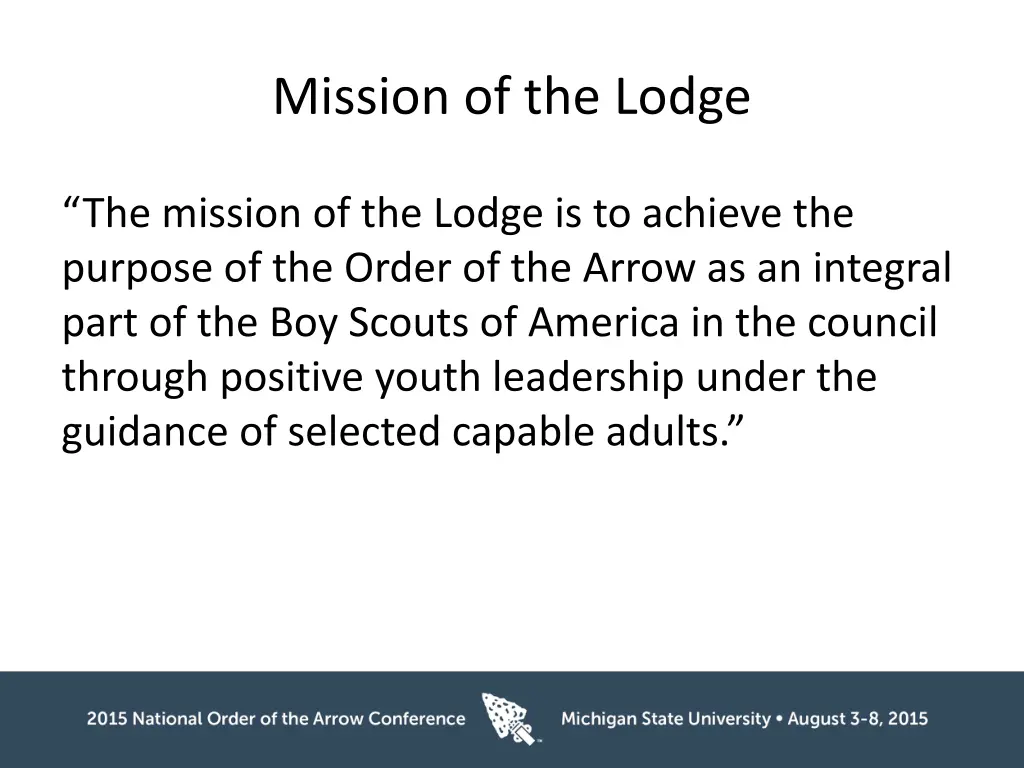 Mission of the Lodge

“The mission of the Lodge is to achieve the purpose of the Order of the Arrow as an integral part of the Boy Scouts of America in the council through positive youth leadership under the guidance of selected capable adults.”

2015 National Order of the Arrow Conference

Michigan State University • August 3-8, 2015